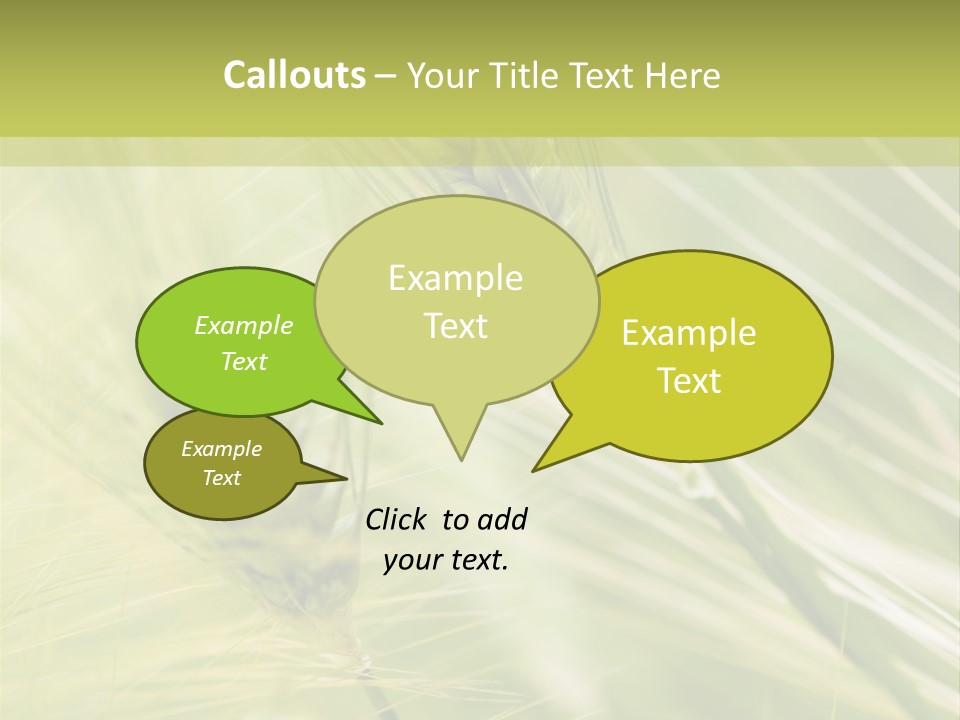 Callouts – Your Title Text Here

Example Text

Example Text

Example Text

Example Text

Click to add your text.